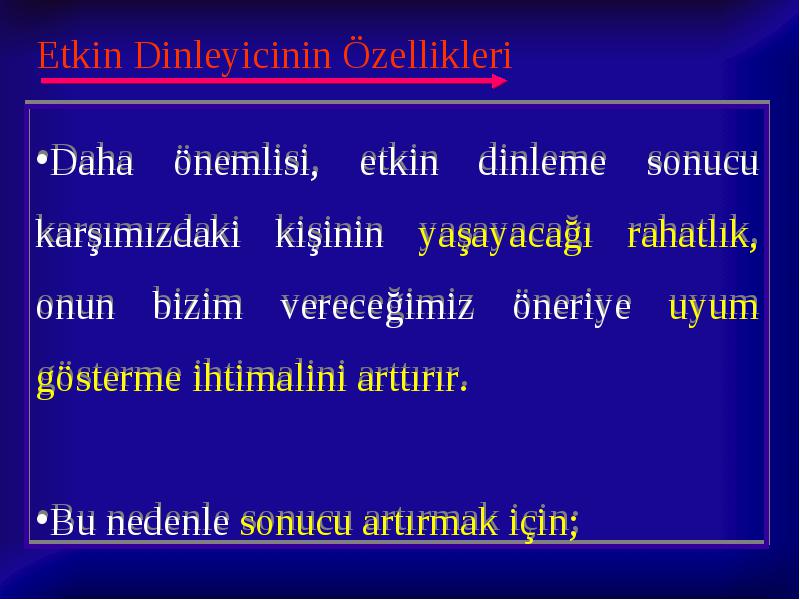 Etkin Dinleyicinin Özellikleri

•Daha önemlisi, etkin dinleme sonucu karşımızdaki kişinin yaşayacağı rahatlık, onun bizim vereceğimiz öneriye uyum gösterme ihtimalini arttırır.

•Bu nedenle sonucu artırmak için;